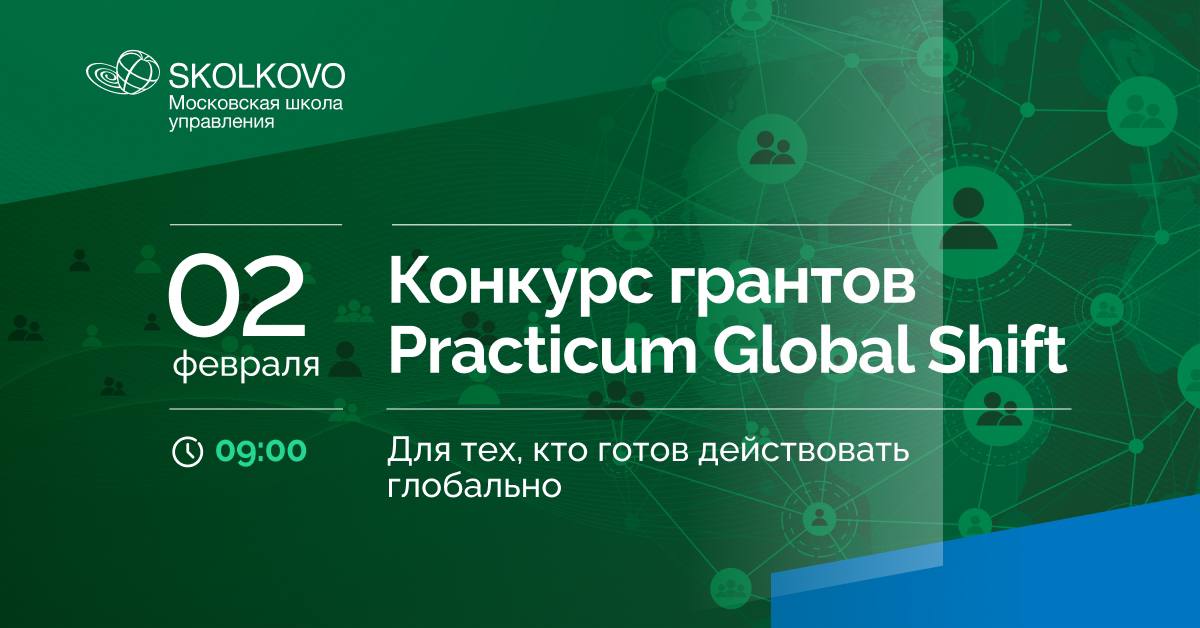 SKOLKOVO
Московская школа управления

02
февраля

09:00

Конкурс грантов Practicum Global Shift

Для тех, кто готов действовать глобально